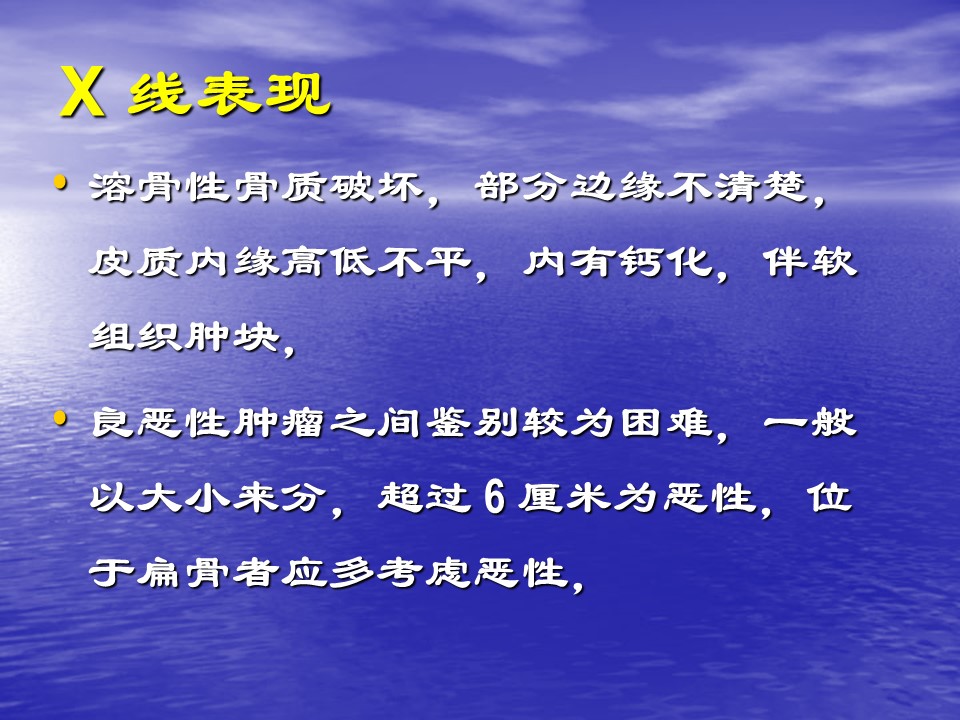 X 线表现

• 溶骨性骨质破坏，部分边缘不清楚，皮质内缘高低不平，内有钙化，伴软组织肿块，

• 良恶性肿瘤之间鉴别较为困难，一般以大小来分，超过 6 厘米为恶性，位于扁骨者应多考虑恶性，